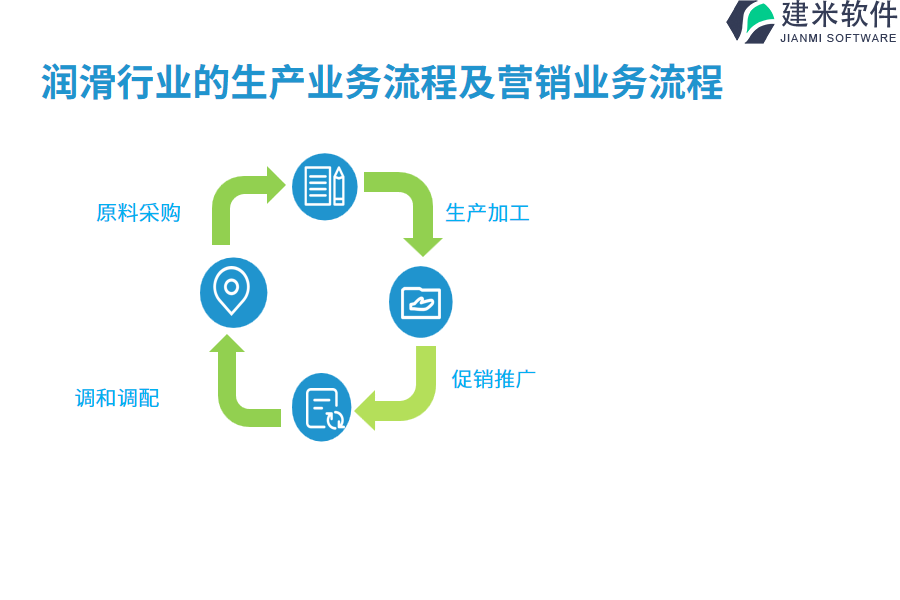 建米软件
JIANMI SOFTWARE

润滑行业的生产业务流程及营销业务流程

原料采购

生产加工

促销推广

调和调配